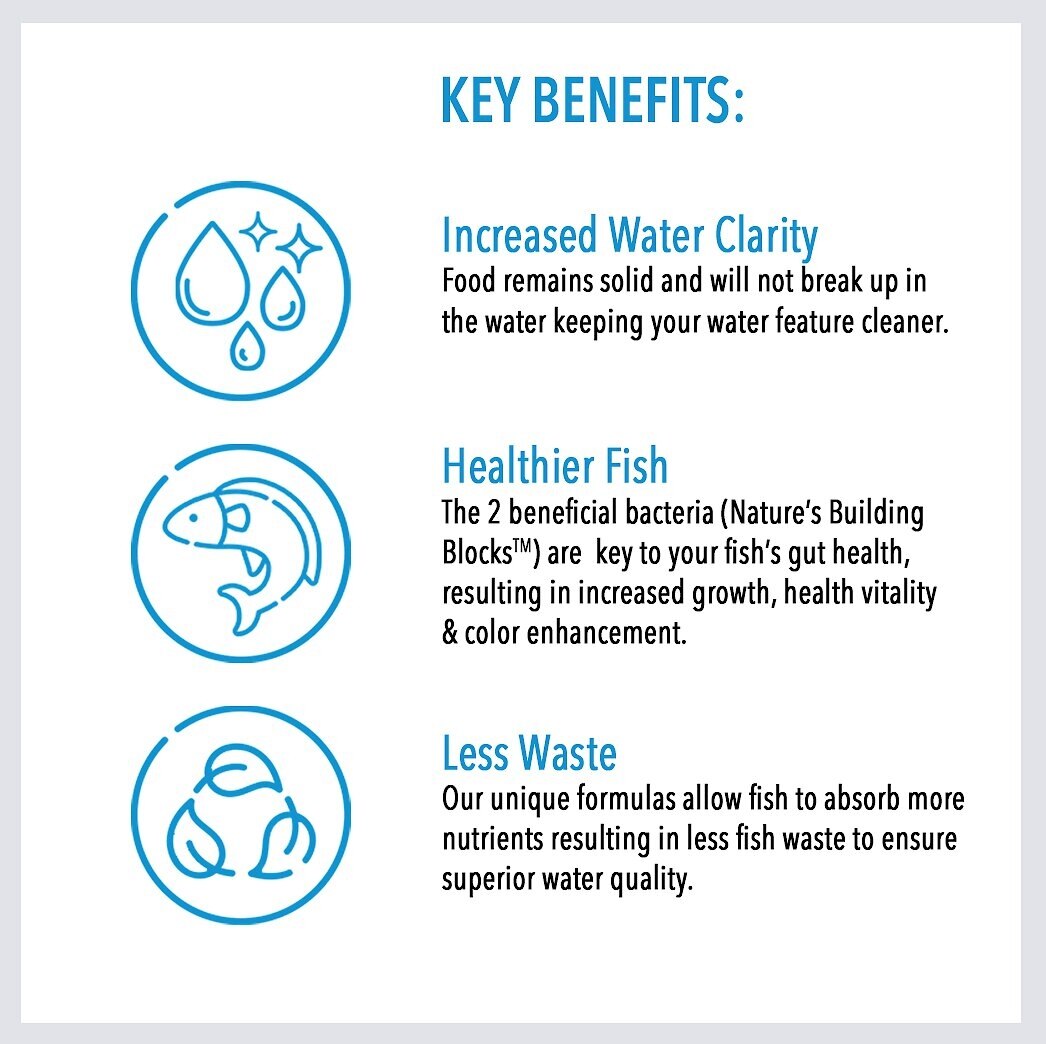 KEY BENEFITS:

Increased Water Clarity
Food remains solid and will not break up in the water keeping your water feature cleaner.

Healthier Fish
The 2 beneficial bacteria (Nature's Building Blocks™) are  key to your fish's gut health, resulting in increased growth, health vitality & color enhancement.

Less Waste
Our unique formulas allow fish to absorb more nutrients resulting in less fish waste to ensure superior water quality.